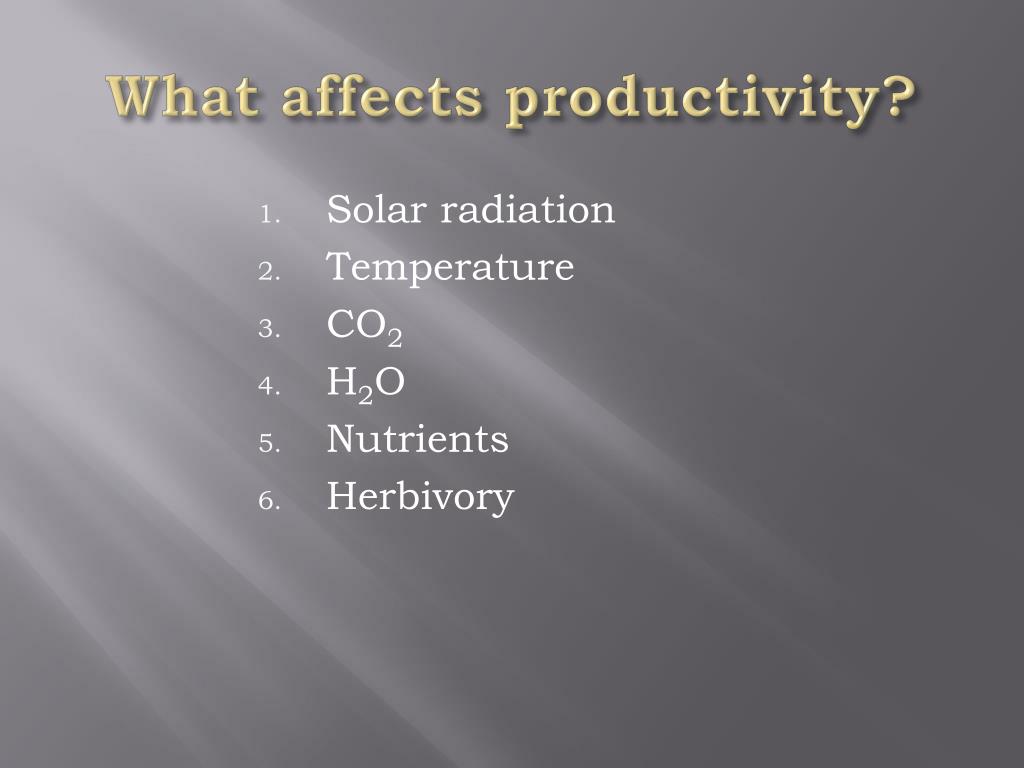 What affects productivity?

1. Solar radiation
2. Temperature
3. $CO_2$
4. $H_2O$
5. Nutrients
6. Herbivory